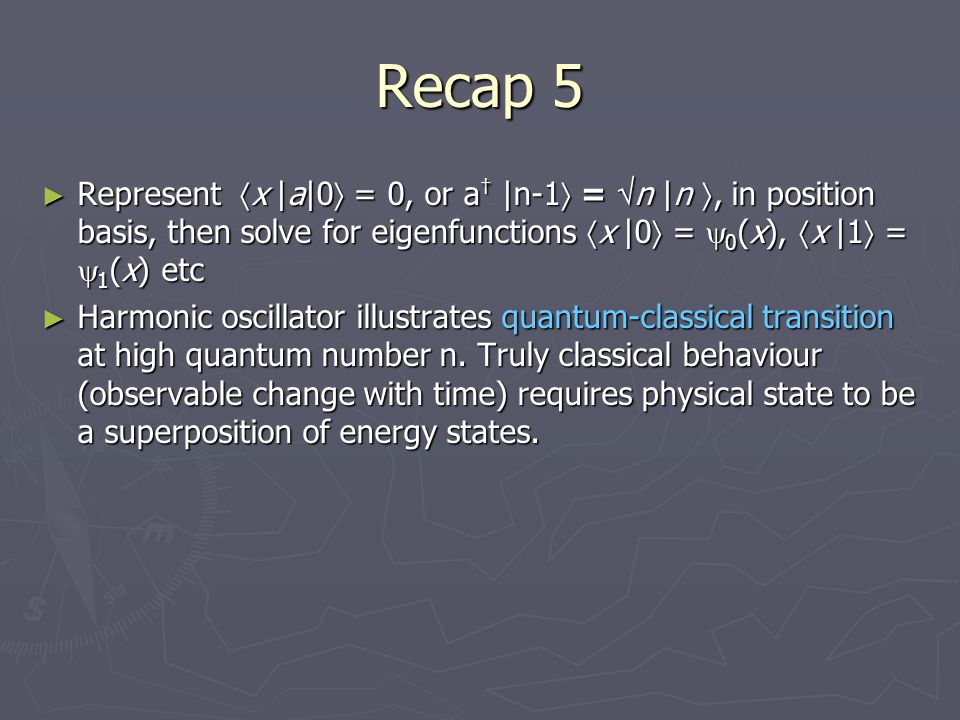 Recap 5

► Represent $\langle x|a|0\rangle = 0$, or $a^\dagger |n-1\rangle = \sqrt{n}\,|n\rangle$, in position basis, then solve for eigenfunctions $\langle x|0\rangle = \psi_0(x)$, $\langle x|1\rangle = \psi_1(x)$ etc

► Harmonic oscillator illustrates quantum-classical transition at high quantum number n. Truly classical behaviour (observable change with time) requires physical state to be a superposition of energy states.